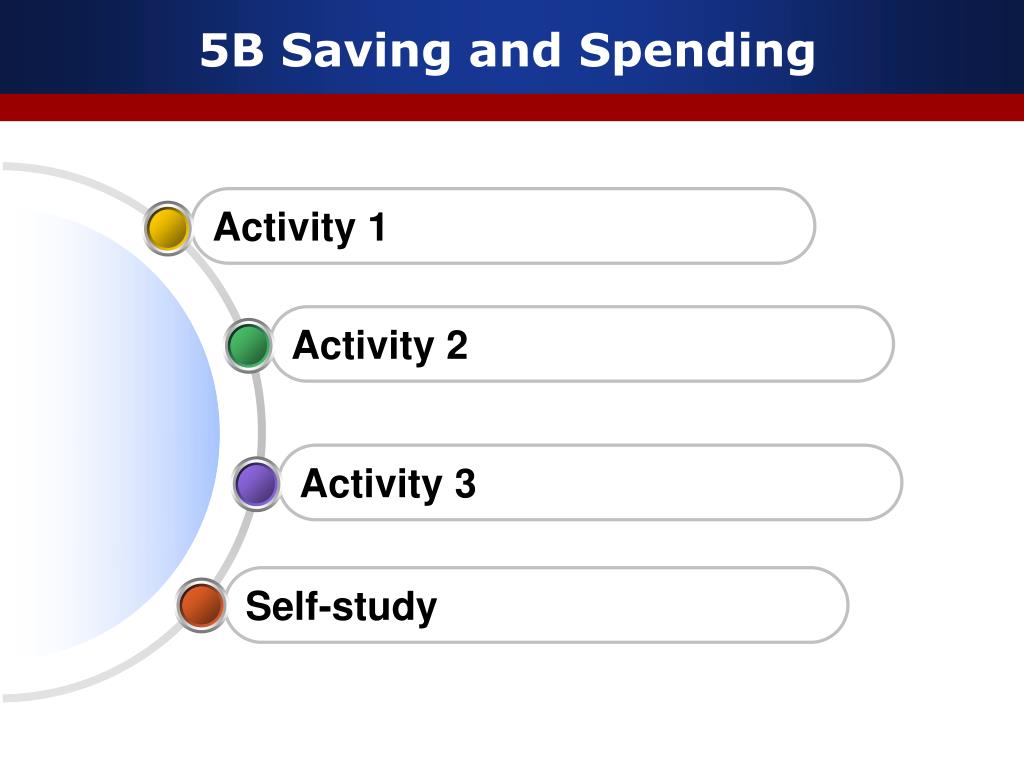 5B Saving and Spending

Activity 1

Activity 2

Activity 3

Self-study